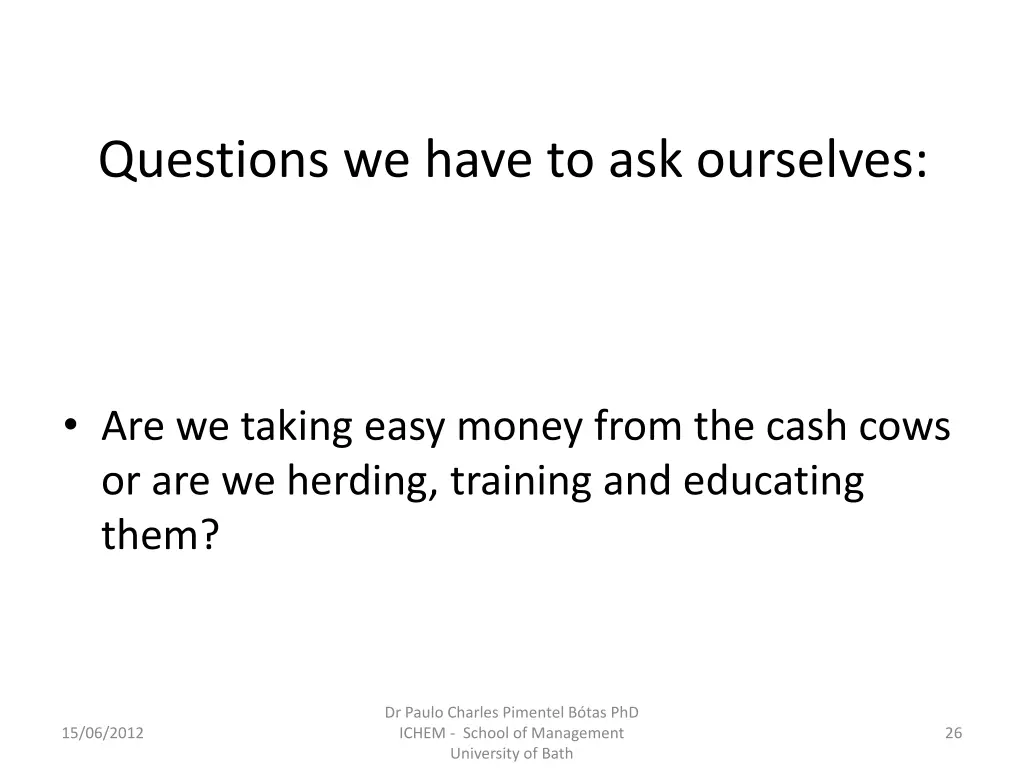 Questions we have to ask ourselves:

• Are we taking easy money from the cash cows or are we herding, training and educating them?

15/06/2012

Dr Paulo Charles Pimentel Bótas PhD
ICHEM - School of Management
University of Bath

26